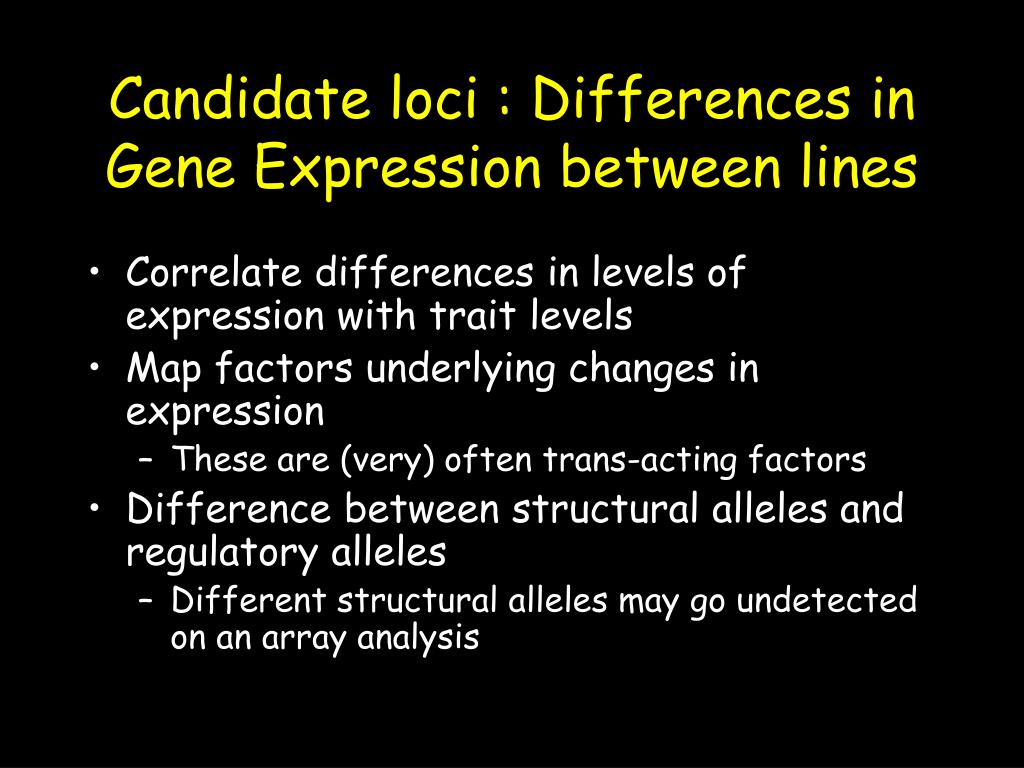 Candidate loci : Differences in Gene Expression between lines

• Correlate differences in levels of expression with trait levels
• Map factors underlying changes in expression
– These are (very) often trans-acting factors
• Difference between structural alleles and regulatory alleles
– Different structural alleles may go undetected on an array analysis